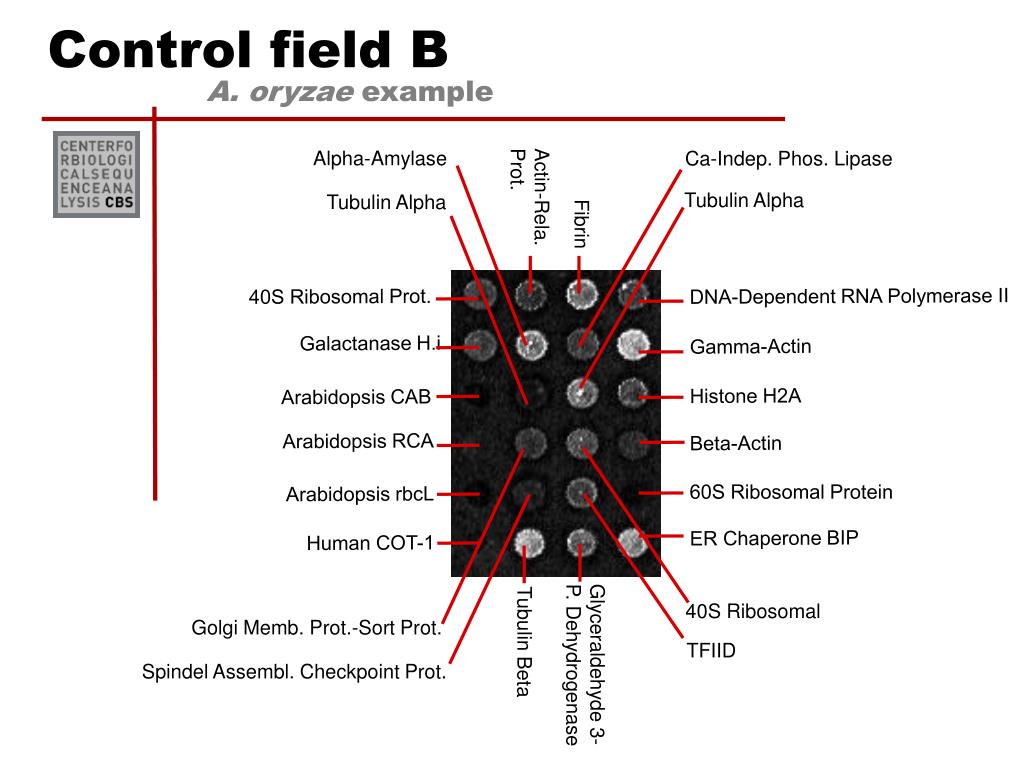 Control field B
A. oryzae example

CENTERFO
RBIOLOGI
CALSEQU
ENCEANA
LYSIS CBS

Alpha-Amylase

Tubulin Alpha

Actin-Rela. Prot.

Fibrin

Ca-Indep. Phos. Lipase

Tubulin Alpha

40S Ribosomal Prot.

Galactanase H.i

Arabidopsis CAB

Arabidopsis RCA

Arabidopsis rbcL

Human COT-1

DNA-Dependent RNA Polymerase II

Gamma-Actin

Histone H2A

Beta-Actin

60S Ribosomal Protein

ER Chaperone BIP

Golgi Memb. Prot.-Sort Prot.

Spindel Assembl. Checkpoint Prot.

Tubulin Beta

Glyceraldehyde 3-P. Dehydrogenase

40S Ribosomal

TFIID